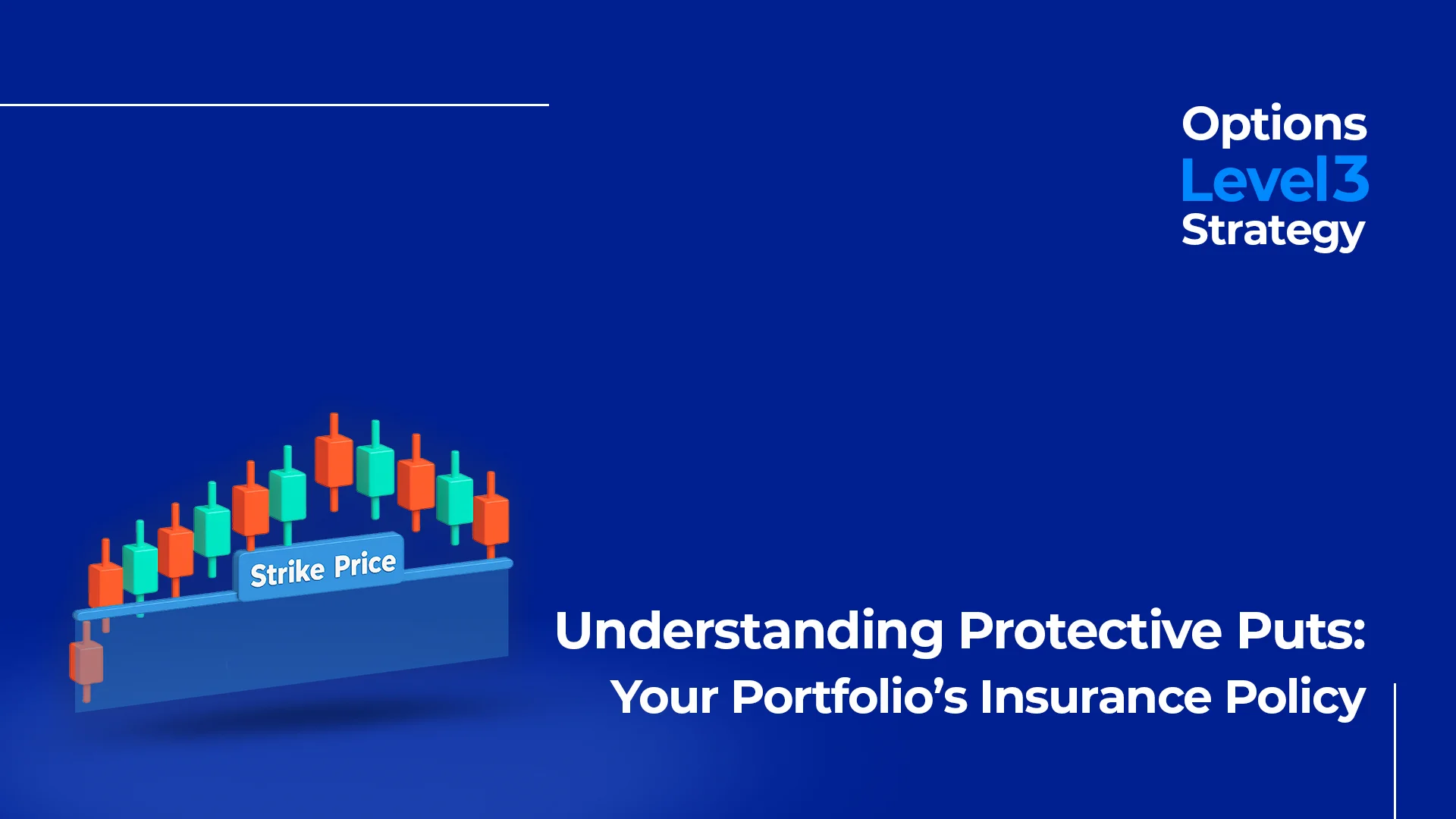 Options
Level3
Strategy

Strike Price

Understanding Protective Puts:
Your Portfolio's Insurance Policy